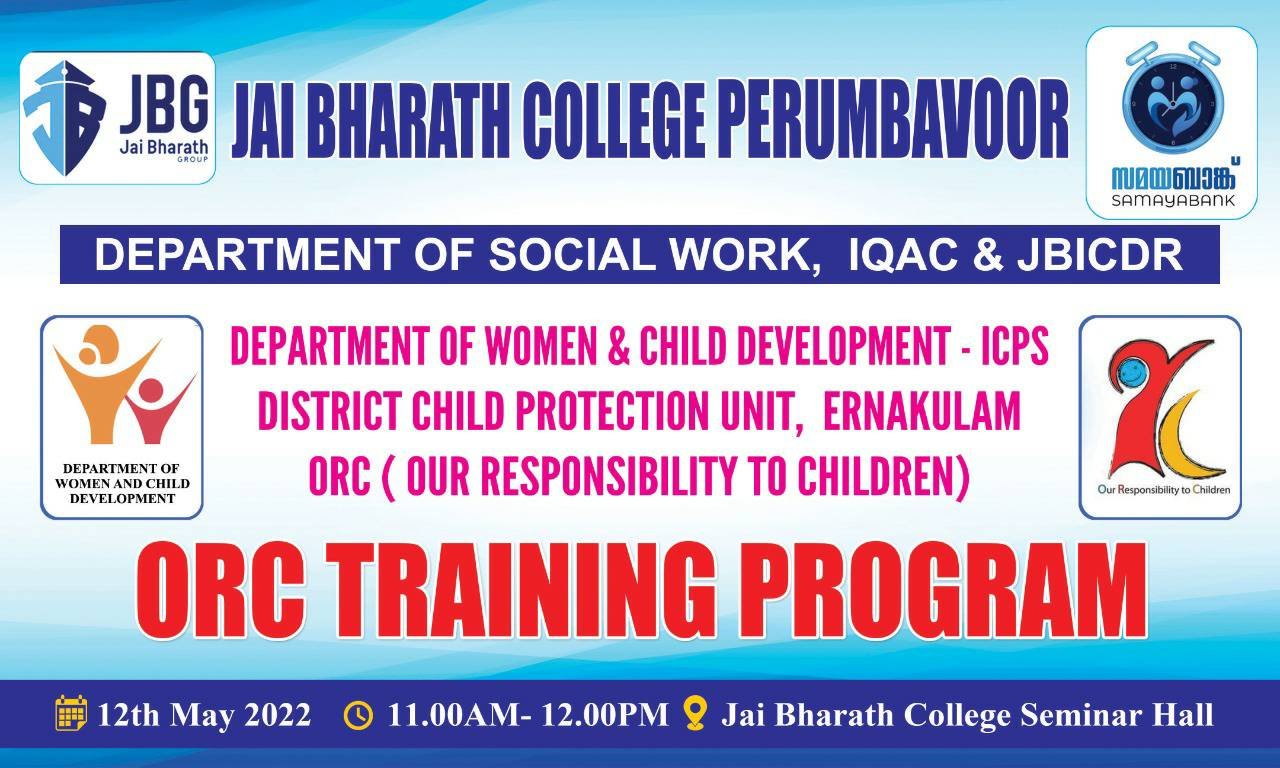 JBG
Jai Bharath
GROUP

JAI BHARATH COLLEGE PERUMBAVOOR

സമയബാങ്ക്
SAMAYABANK

DEPARTMENT OF SOCIAL WORK, IQAC & JBICDR

DEPARTMENT OF WOMEN AND CHILD DEVELOPMENT

DEPARTMENT OF WOMEN & CHILD DEVELOPMENT - ICPS
DISTRICT CHILD PROTECTION UNIT, ERNAKULAM
ORC ( OUR RESPONSIBILITY TO CHILDREN)

Our Responsibility to Children

ORC TRAINING PROGRAM

12th May 2022 11.00AM- 12.00PM Jai Bharath College Seminar Hall